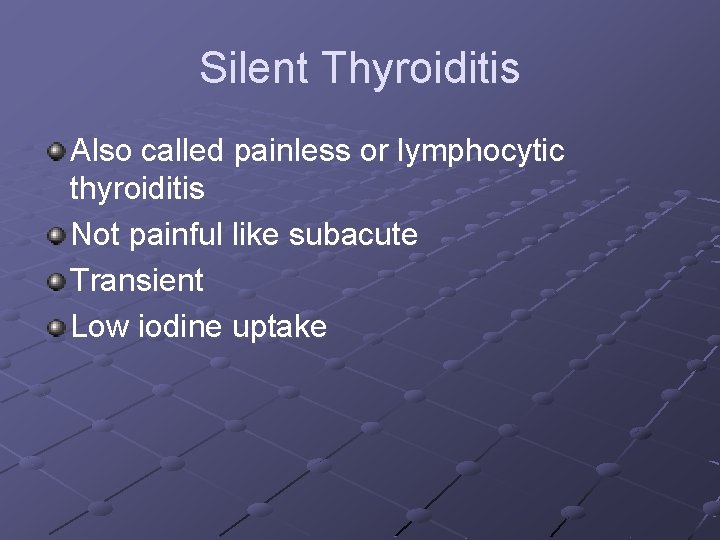 Silent Thyroiditis

Also called painless or lymphocytic thyroiditis

Not painful like subacute

Transient

Low iodine uptake